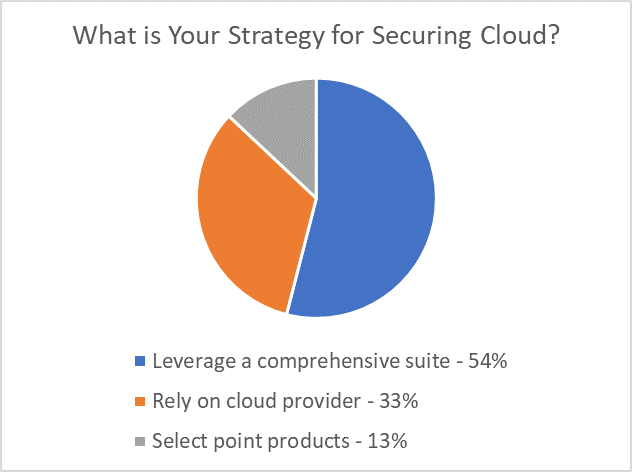 What is Your Strategy for Securing Cloud?

Leverage a comprehensive suite - 54%

Rely on cloud provider - 33%

Select point products - 13%